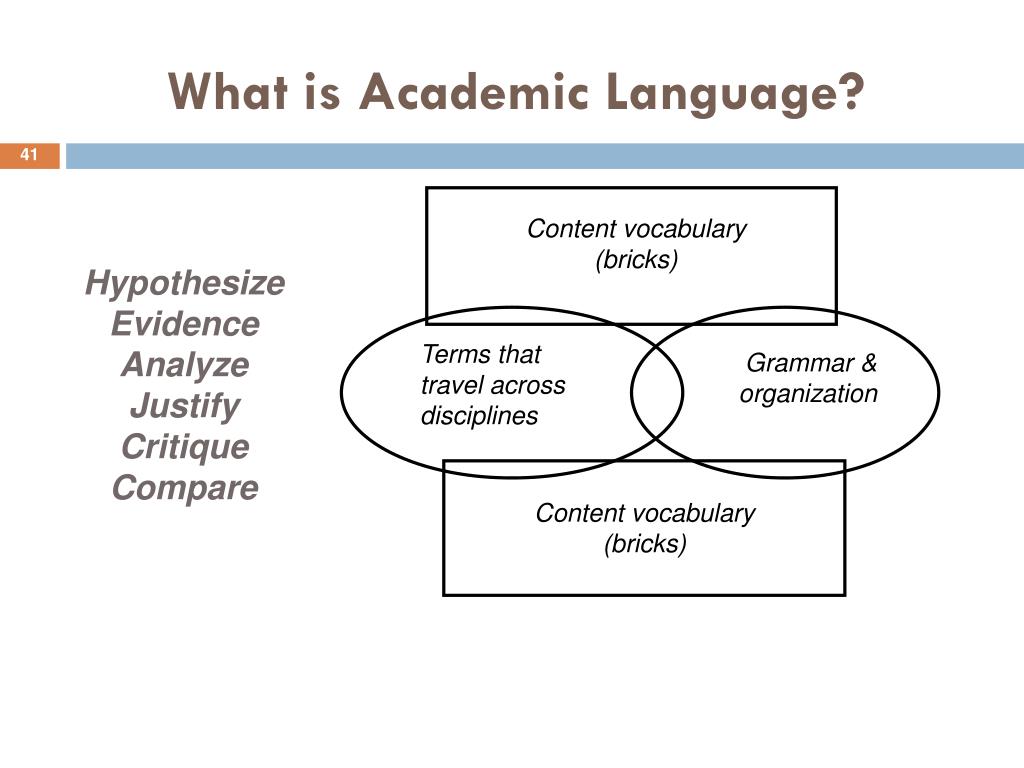 What is Academic Language?

41

Hypothesize
Evidence
Analyze
Justify
Critique
Compare

Content vocabulary (bricks)

Terms that travel across disciplines

Grammar & organization

Content vocabulary (bricks)